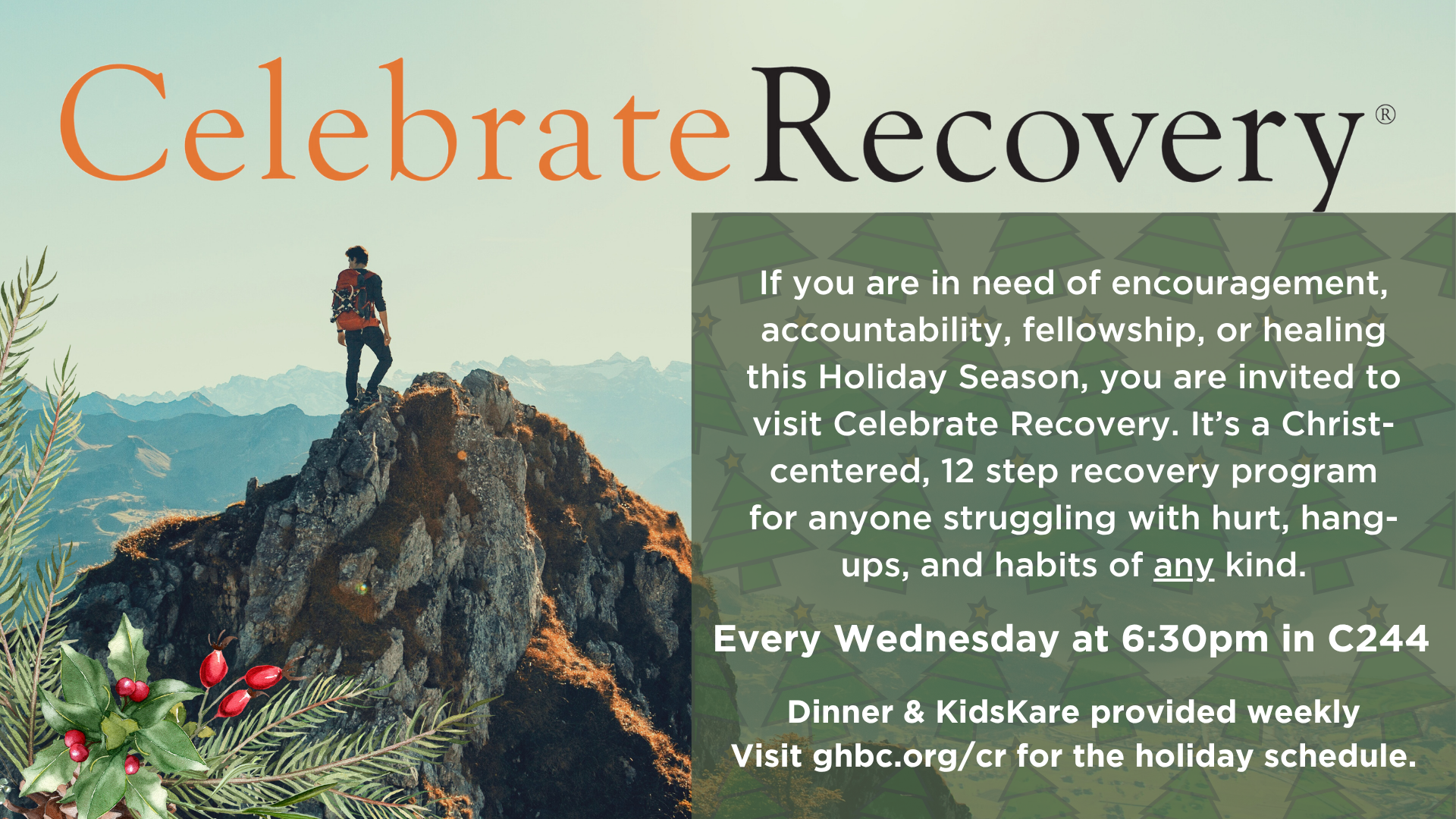 Celebrate Recovery®

If you are in need of encouragement, accountability, fellowship, or healing this Holiday Season, you are invited to visit Celebrate Recovery. It's a Christ-centered, 12 step recovery program for anyone struggling with hurt, hang-ups, and habits of any kind.

Every Wednesday at 6:30pm in C244

Dinner & KidsKare provided weekly
Visit ghbc.org/cr for the holiday schedule.